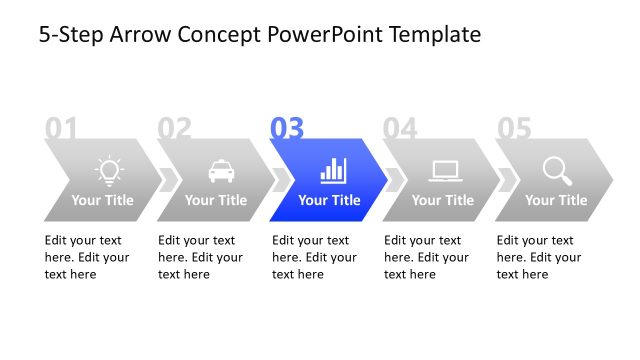 5-Step Arrow Concept PowerPoint Template

01

Your Title

Edit your text here. Edit your text here

02

Your Title

Edit your text here. Edit your text here

03

Your Title

Edit your text here. Edit your text here

04

Your Title

Edit your text here. Edit your text here

05

Your Title

Edit your text here. Edit your text here